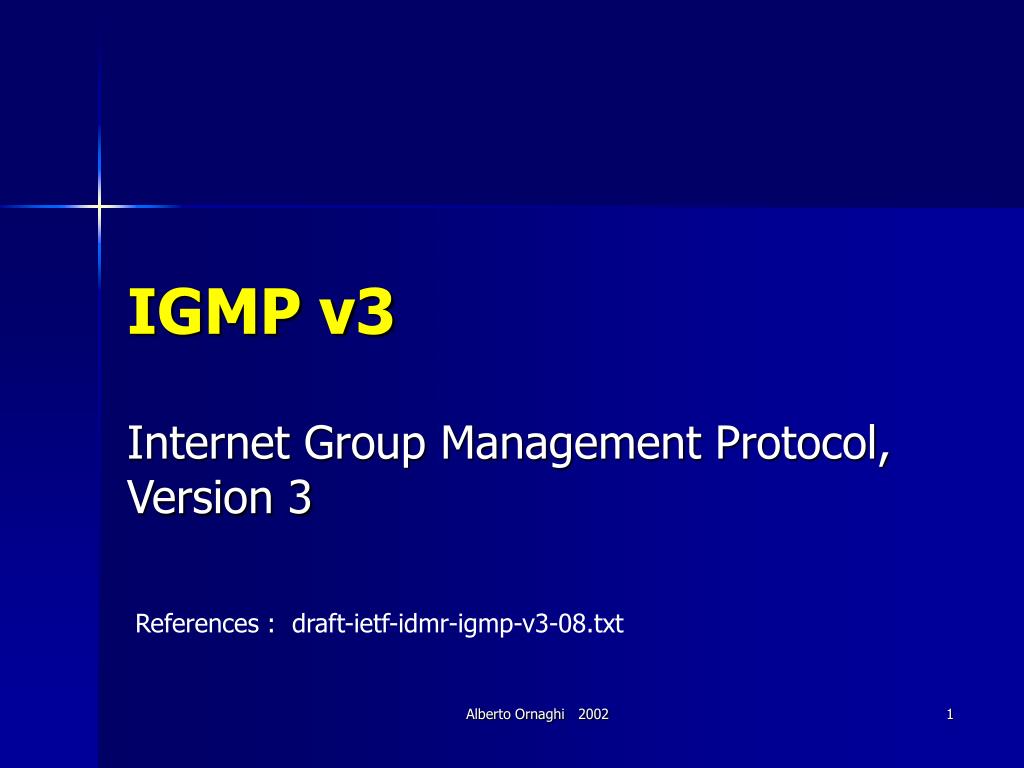 IGMP v3

Internet Group Management Protocol, Version 3

References : draft-ietf-idmr-igmp-v3-08.txt

Alberto Ornaghi 2002

1